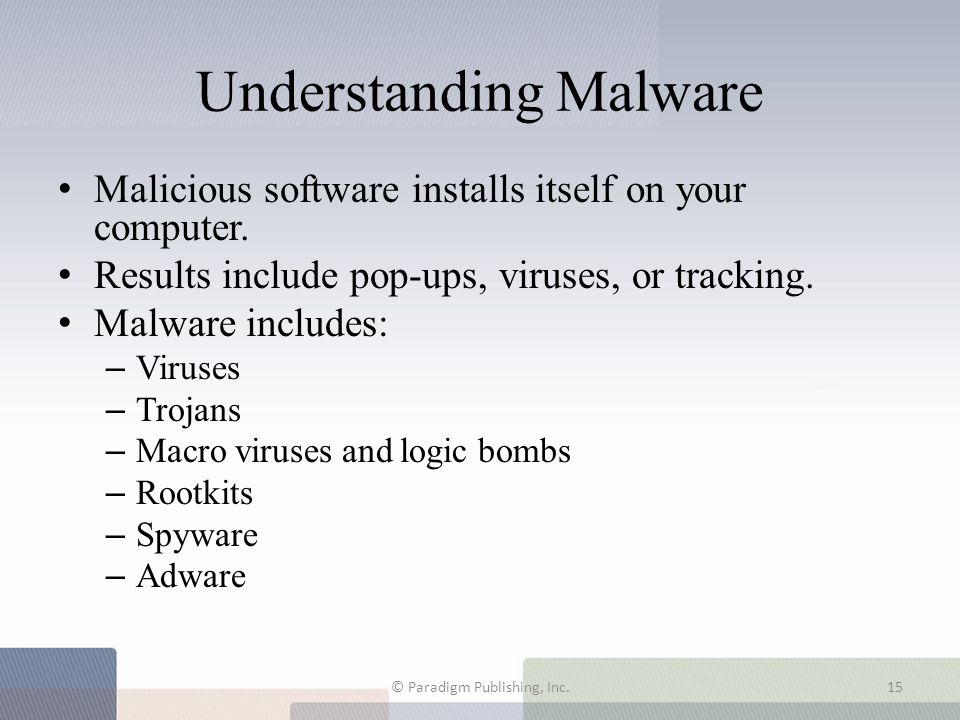 Understanding Malware

• Malicious software installs itself on your computer.
• Results include pop-ups, viruses, or tracking.
• Malware includes:
– Viruses
– Trojans
– Macro viruses and logic bombs
– Rootkits
– Spyware
– Adware

© Paradigm Publishing, Inc.

15